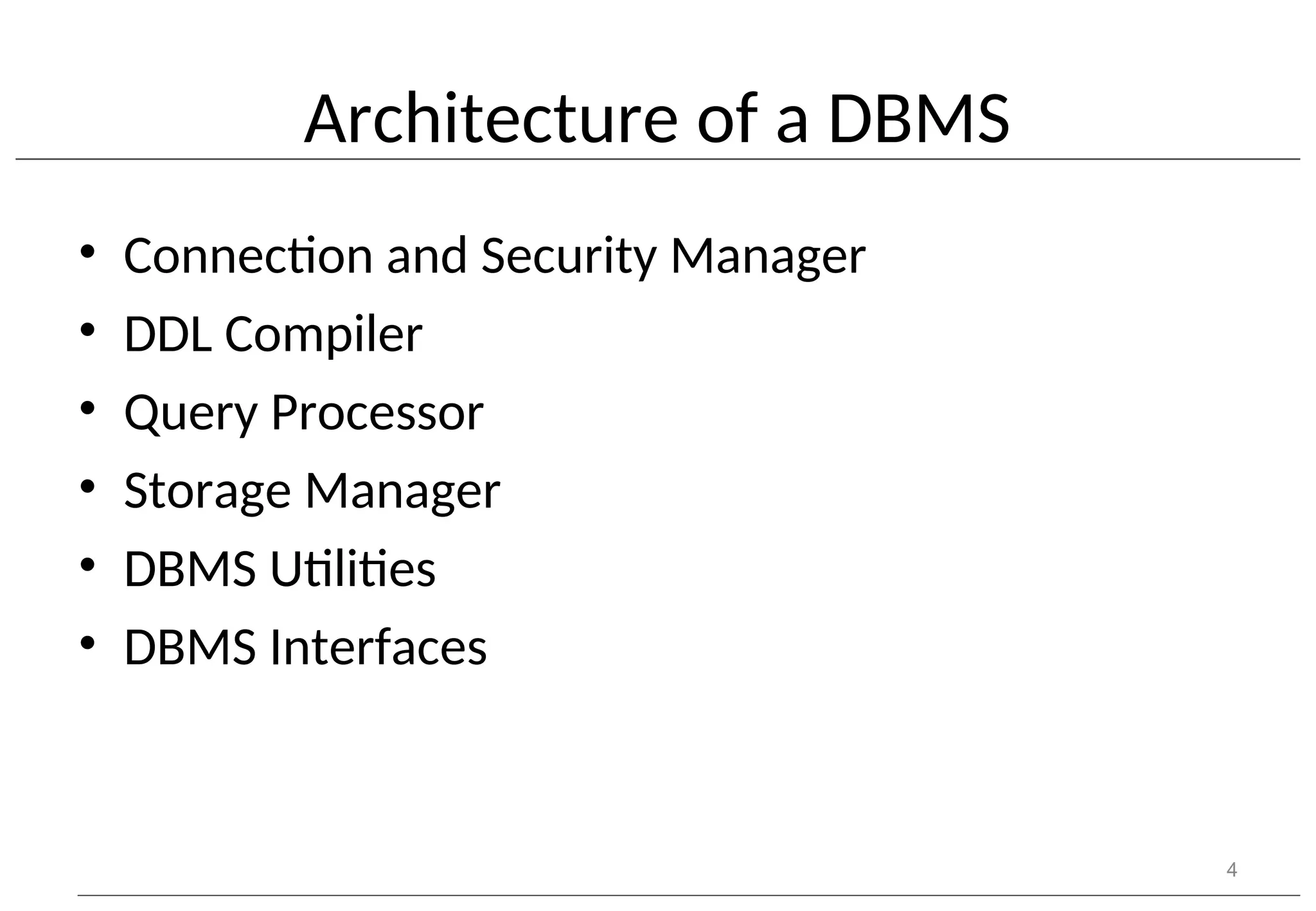 Architecture of a DBMS

• Connection and Security Manager
• DDL Compiler
• Query Processor
• Storage Manager
• DBMS Utilities
• DBMS Interfaces

4